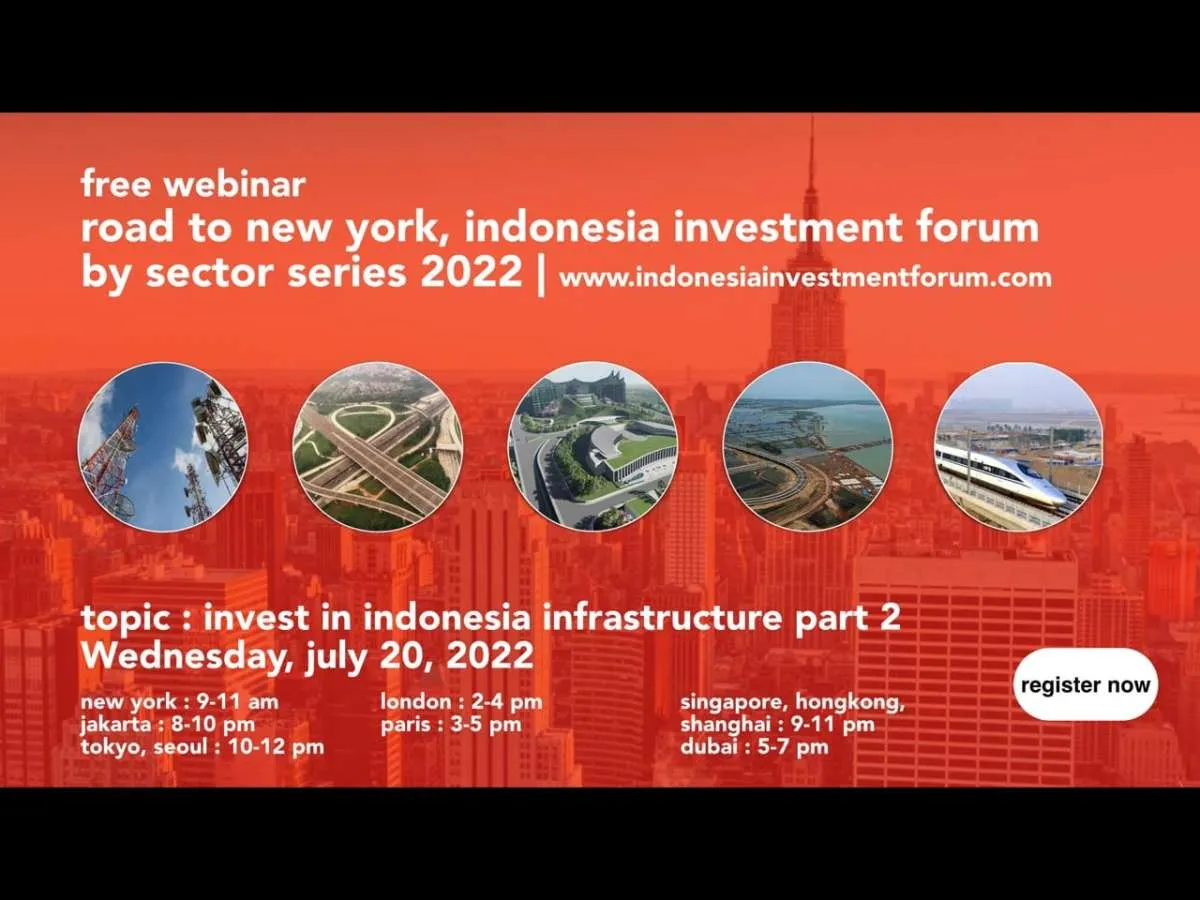 free webinar
road to new york, indonesia investment forum
by sector series 2022 | www.indonesiainvestmentforum.com

topic : invest in indonesia infrastructure part 2
Wednesday, july 20, 2022

new york : 9-11 am
jakarta : 8-10 pm
tokyo, seoul : 10-12 pm

london : 2-4 pm
paris : 3-5 pm

singapore, hongkong,
shanghai : 9-11 pm
dubai : 5-7 pm

register now